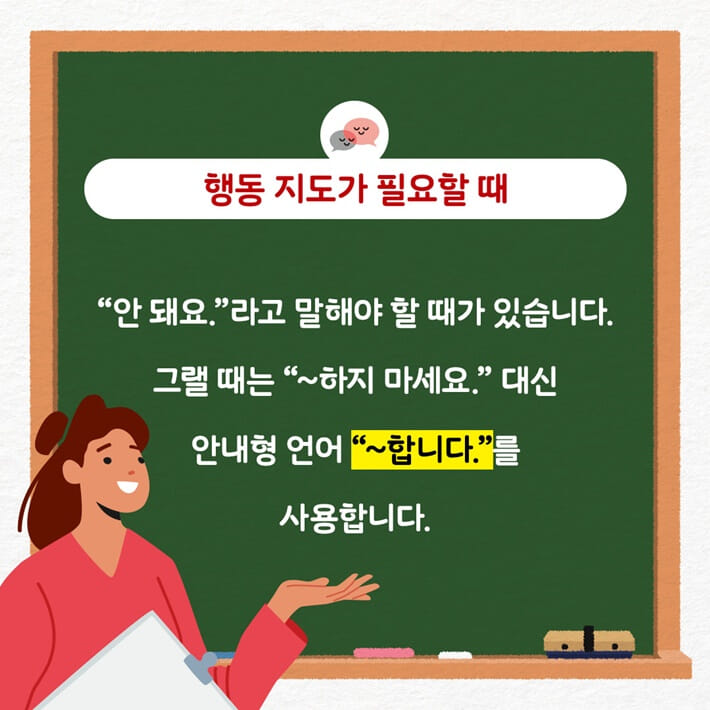 행동 지도가 필요할 때

“안 돼요.”라고 말해야 할 때가 있습니다.

그럴 때는 “~하지 마세요.” 대신

안내형 언어 “~합니다.”를

사용합니다.